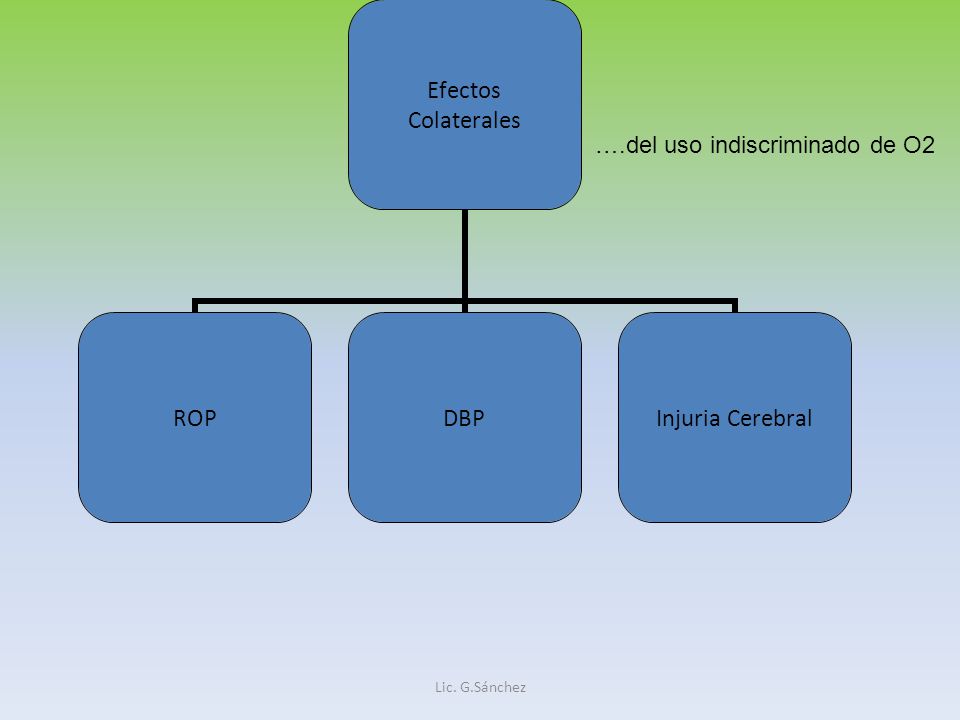 Efectos Colaterales

….del uso indiscriminado de O2

ROP

DBP

Injuria Cerebral

Lic. G.Sánchez